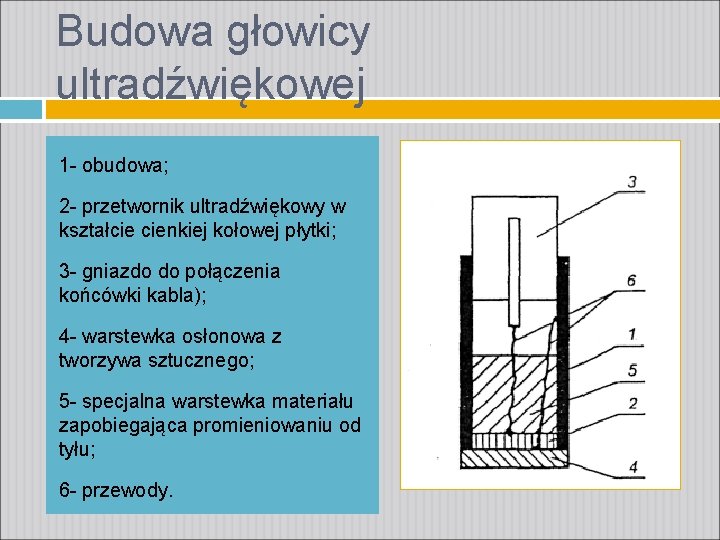 Budowa głowicy ultradźwiękowej

1- obudowa;

2- przetwornik ultradźwiękowy w kształcie cienkiej kołowej płytki;

3- gniazdo do połączenia końcówki kabla);

4- warstewka osłonowa z tworzywa sztucznego;

5- specjalna warstewka materiału zapobiegająca promieniowaniu od tyłu;

6- przewody.

3
6
1
5
2
4